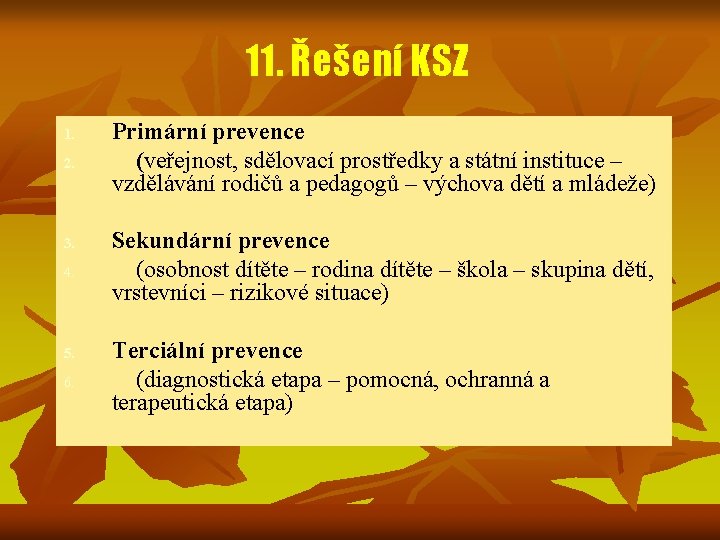 11. Řešení KSZ

1. Primární prevence
2. (veřejnost, sdělovací prostředky a státní instituce – vzdělávání rodičů a pedagogů – výchova dětí a mládeže)

3. Sekundární prevence
4. (osobnost dítěte – rodina dítěte – škola – skupina dětí, vrstevníci – rizikové situace)

5. Terciální prevence
6. (diagnostická etapa – pomocná, ochranná a terapeutická etapa)